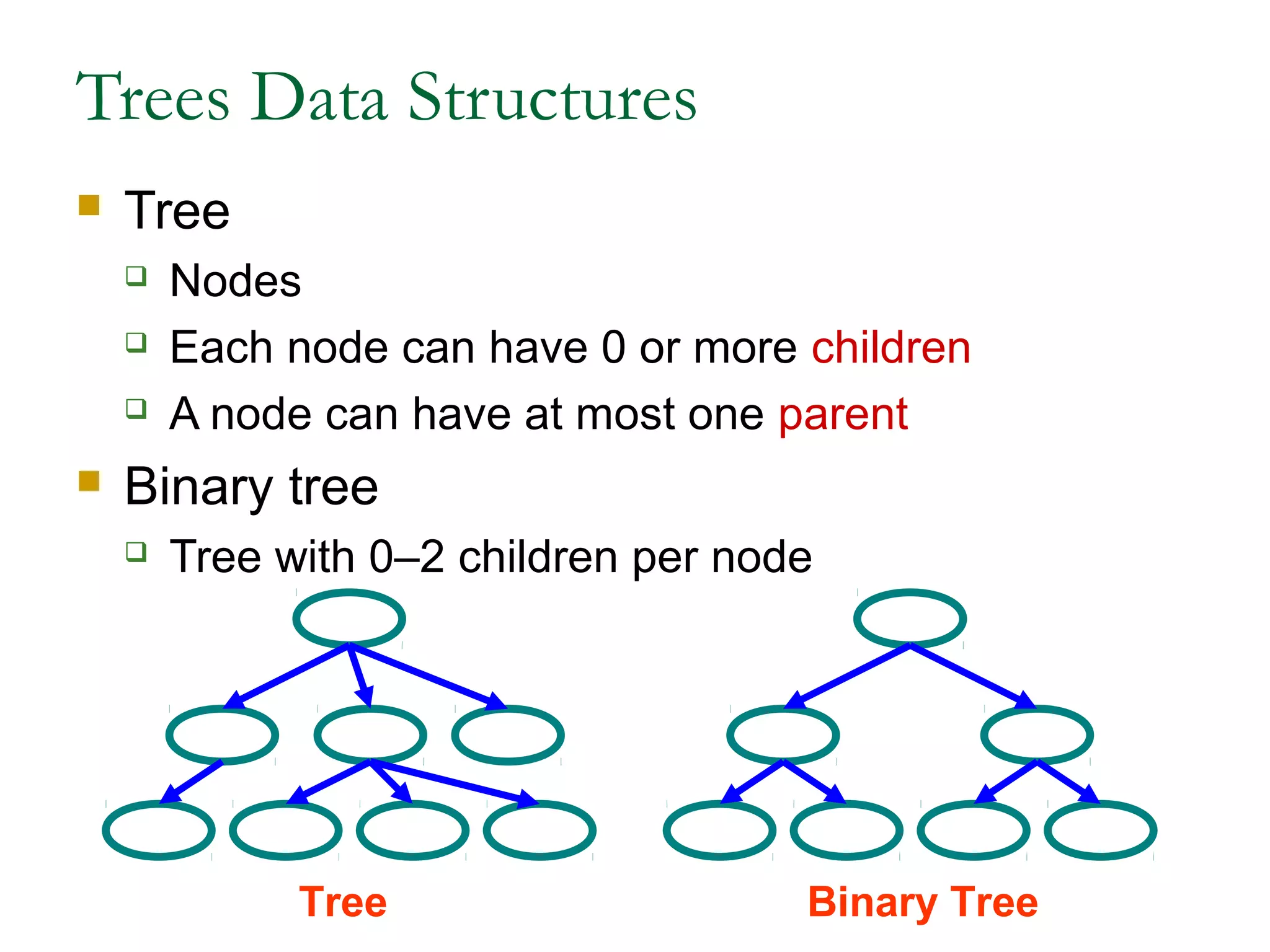 Trees Data Structures

Tree
Nodes
Each node can have 0 or more children
A node can have at most one parent

Binary tree
Tree with 0–2 children per node

Tree

Binary Tree